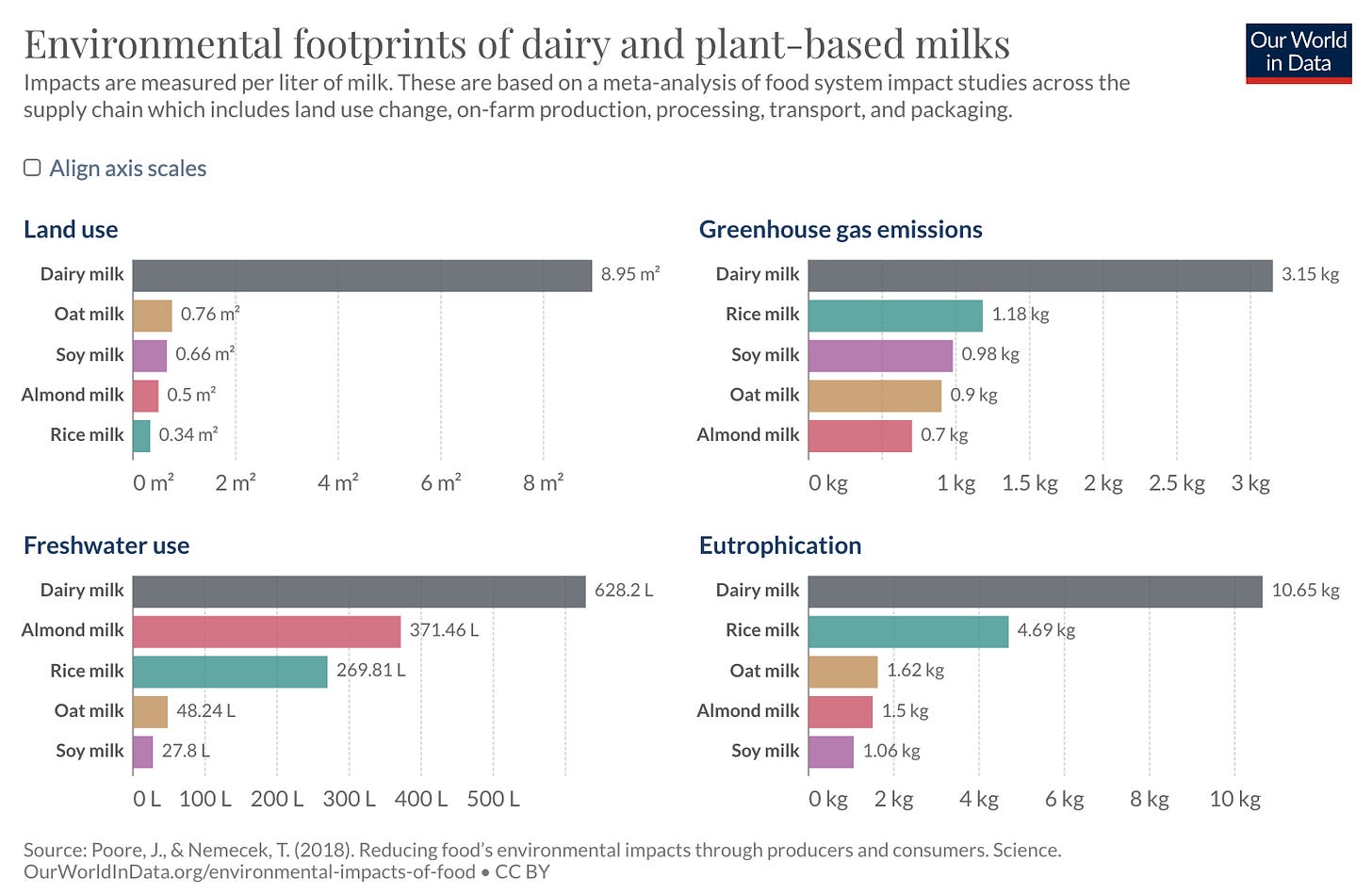 Environmental footprints of dairy and plant-based milks

Our World in Data

Impacts are measured per liter of milk. These are based on a meta-analysis of food system impact studies across the supply chain which includes land use change, on-farm production, processing, transport, and packaging.

Align axis scales

Land use

Dairy milk 8.95 m²
Oat milk 0.76 m²
Soy milk 0.66 m²
Almond milk 0.5 m²
Rice milk 0.34 m²

0 m² 2 m² 4 m² 6 m² 8 m²

Greenhouse gas emissions

Dairy milk 3.15 kg
Rice milk 1.18 kg
Soy milk 0.98 kg
Oat milk 0.9 kg
Almond milk 0.7 kg

0 kg 1 kg 1.5 kg 2 kg 2.5 kg 3 kg

Freshwater use

Dairy milk 628.2 L
Almond milk 371.46 L
Rice milk 269.81 L
Oat milk 48.24 L
Soy milk 27.8 L

0 L 100 L 200 L 300 L 400 L 500 L

Eutrophication

Dairy milk 10.65 kg
Rice milk 4.69 kg
Oat milk 1.62 kg
Almond milk 1.5 kg
Soy milk 1.06 kg

0 kg 2 kg 4 kg 6 kg 8 kg 10 kg

Source: Poore, J., & Nemecek, T. (2018). Reducing food's environmental impacts through producers and consumers. Science.
OurWorldInData.org/environmental-impacts-of-food • CC BY